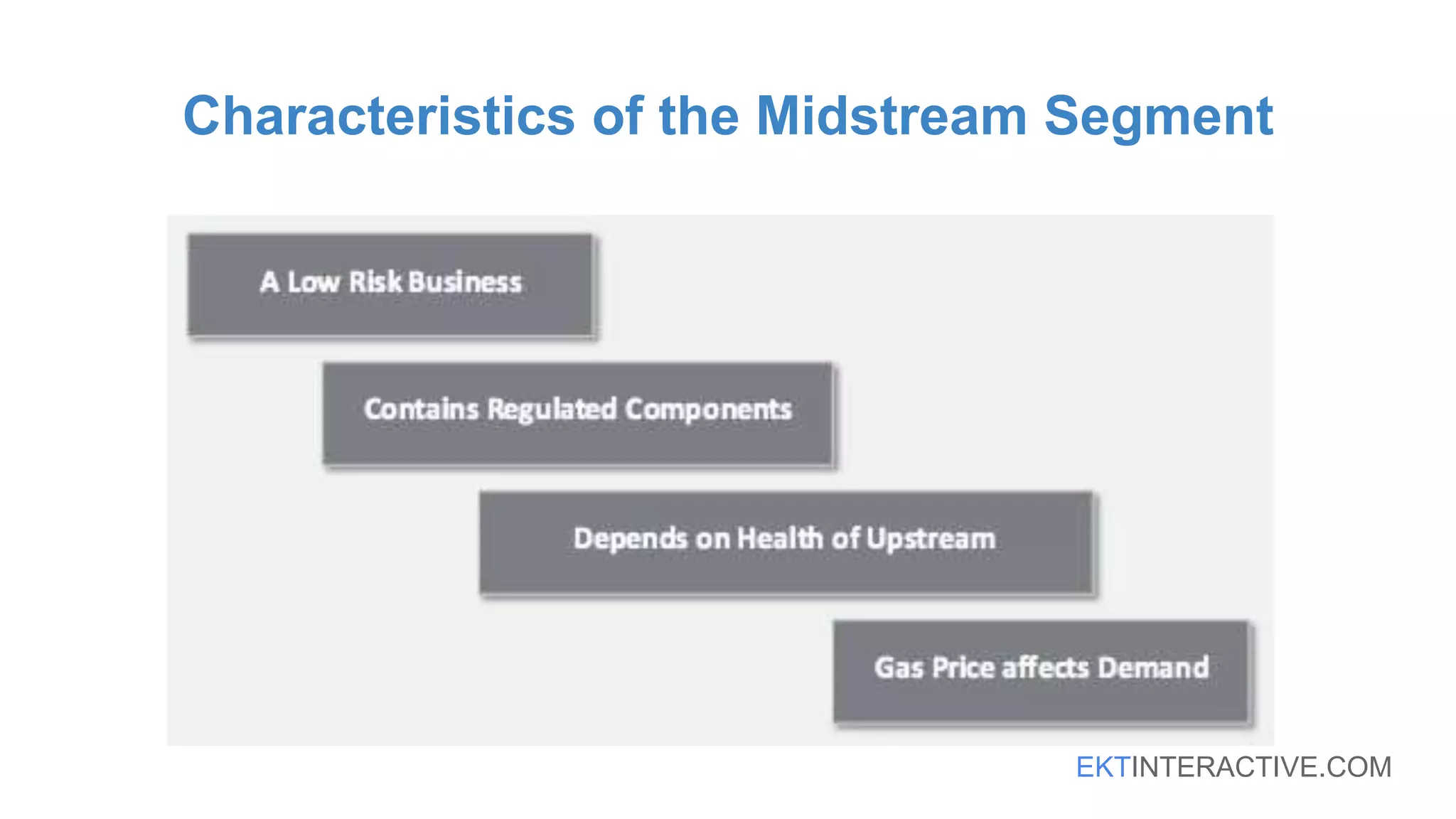 Characteristics of the Midstream Segment

A Low Risk Business

Contains Regulated Components

Depends on Health of Upstream

Gas Price affects Demand

EKTINTERACTIVE.COM